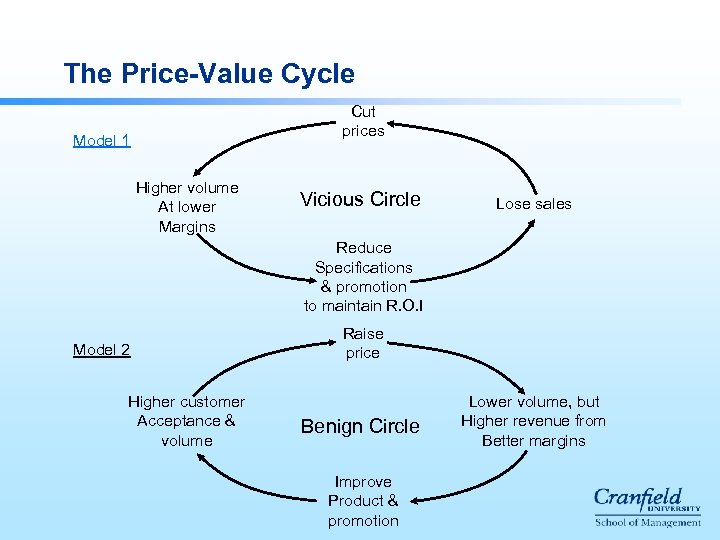 The Price-Value Cycle

Model 1

Cut prices

Higher volume At lower Margins

Vicious Circle

Lose sales

Reduce Specifications & promotion to maintain R.O.I

Model 2

Raise price

Higher customer Acceptance & volume

Benign Circle

Lower volume, but Higher revenue from Better margins

Improve Product & promotion

Cranfield UNIVERSITY School of Management